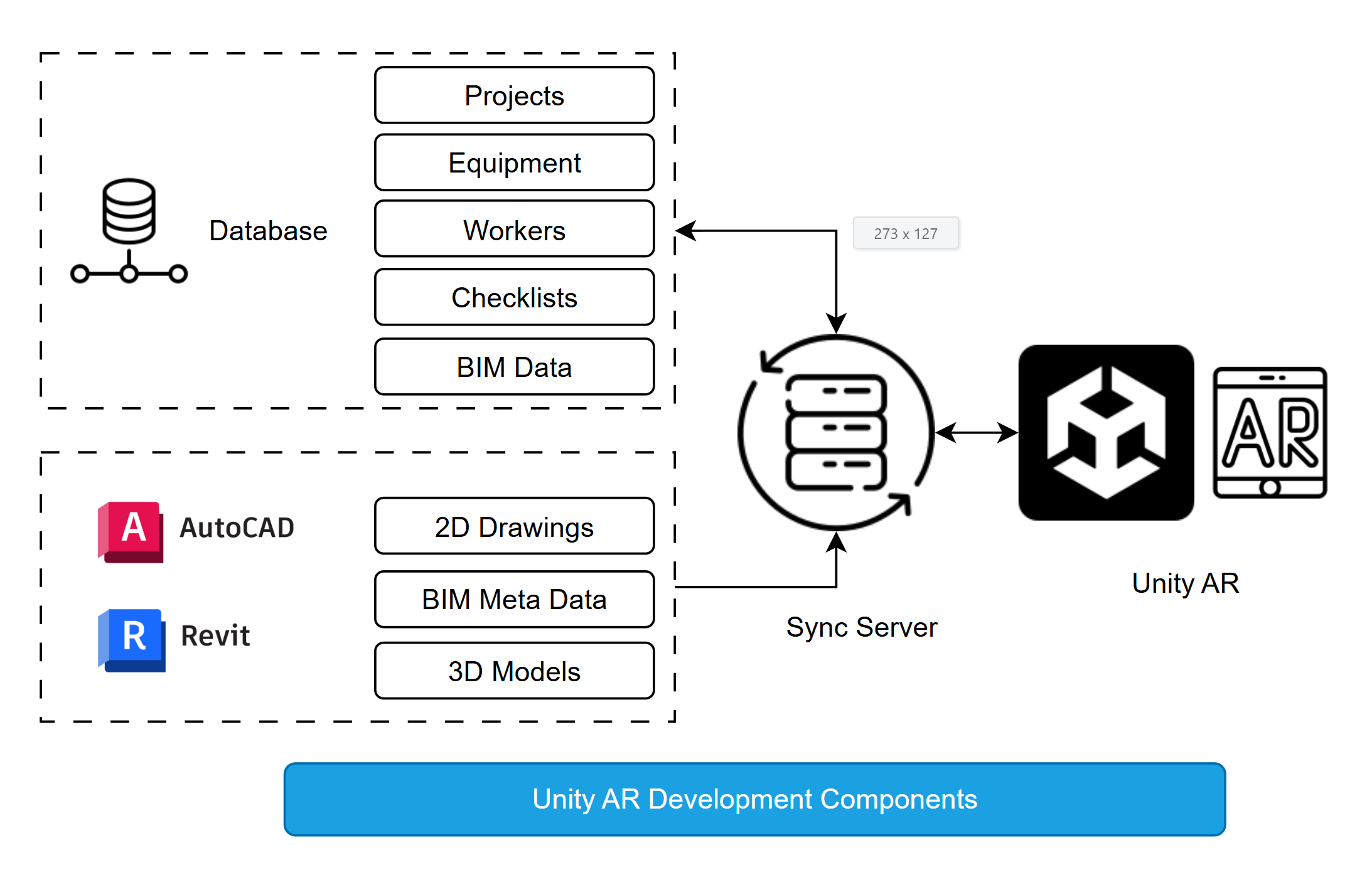 Database

Projects

Equipment

Workers

Checklists

BIM Data

273 x 127

A AutoCAD

R Revit

2D Drawings

BIM Meta Data

3D Models

Sync Server

AR

Unity AR

Unity AR Development Components